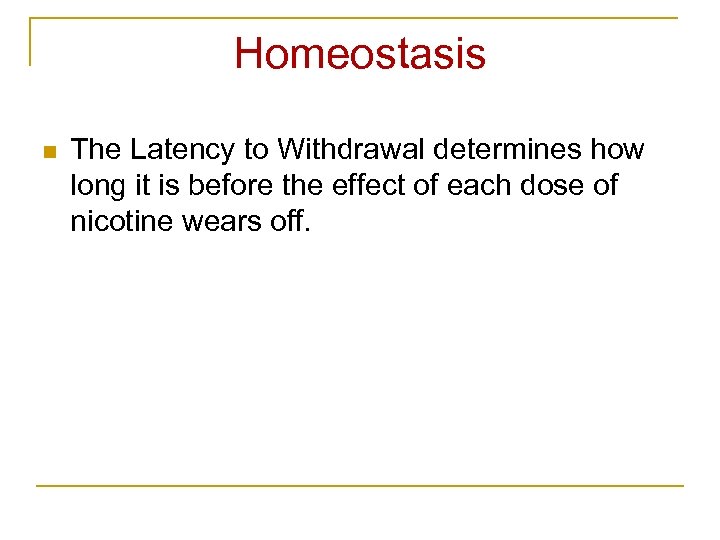 Homeostasis

The Latency to Withdrawal determines how long it is before the effect of each dose of nicotine wears off.